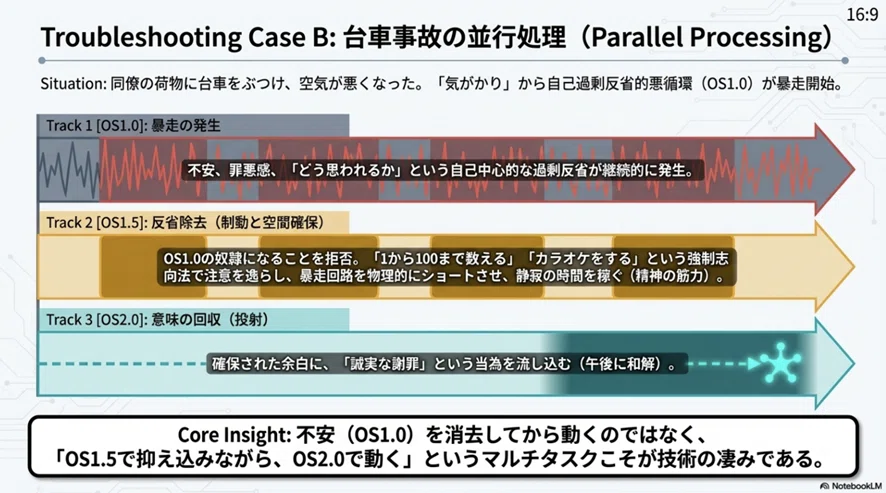 16:9

Troubleshooting Case B: 台車事故の並行処理（Parallel Processing）

Situation: 同僚の荷物に台車をぶつけ、空気が悪くなった。「気がかり」から自己過剰反省的悪循環（OS1.0）が暴走開始。

Track 1 [OS1.0]: 暴走の発生

不安、罪悪感、「どう思われるか」という自己中心的な過剰反省が継続的に発生。

Track 2 [OS1.5]: 反省除去（制動と空間確保）

OS1.0の奴隷になることを拒否。「1から100まで数える」「カラオケをする」という強制志向法で注意を逸らし、暴走回路を物理的にショートさせ、静寂の時間を稼ぐ（精神の筋力）。

Track 3 [OS2.0]: 意味の回収（投射）

確保された余白に、「誠実な謝罪」という当為を流し込む（午後に和解）。

Core Insight: 不安（OS1.0）を消去してから動くのではなく、「OS1.5で抑え込みながら、OS2.0で動く」というマルチタスクこそが技術の凄みである。

NotebookLM